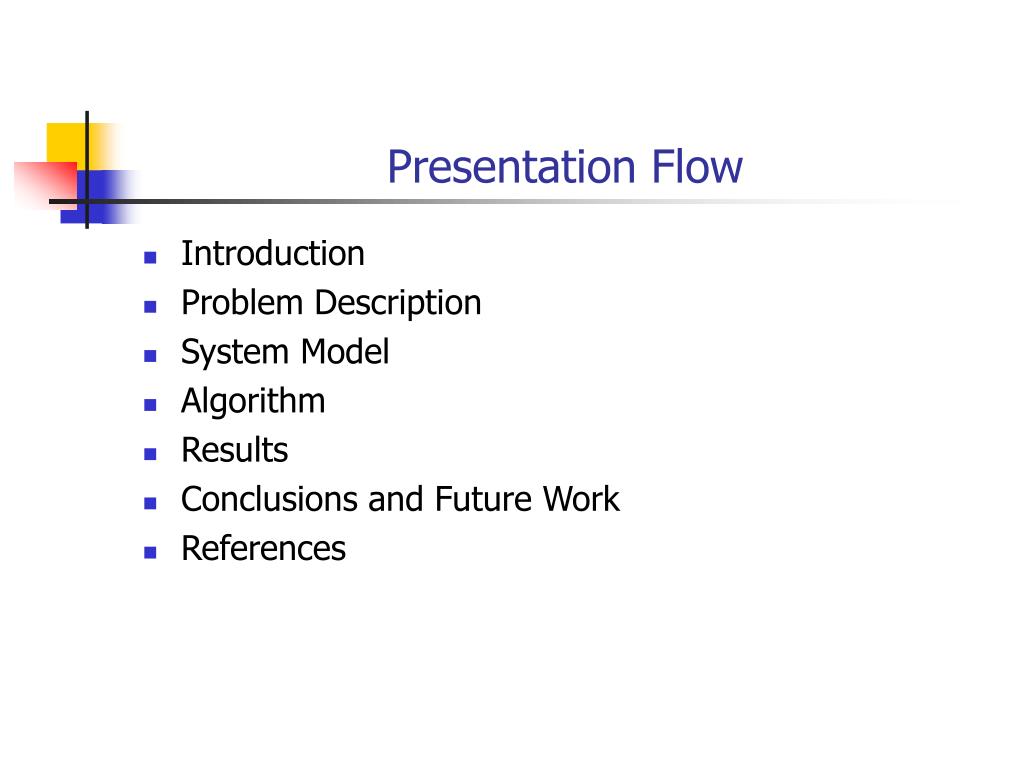 Presentation Flow

- Introduction
- Problem Description
- System Model
- Algorithm
- Results
- Conclusions and Future Work
- References